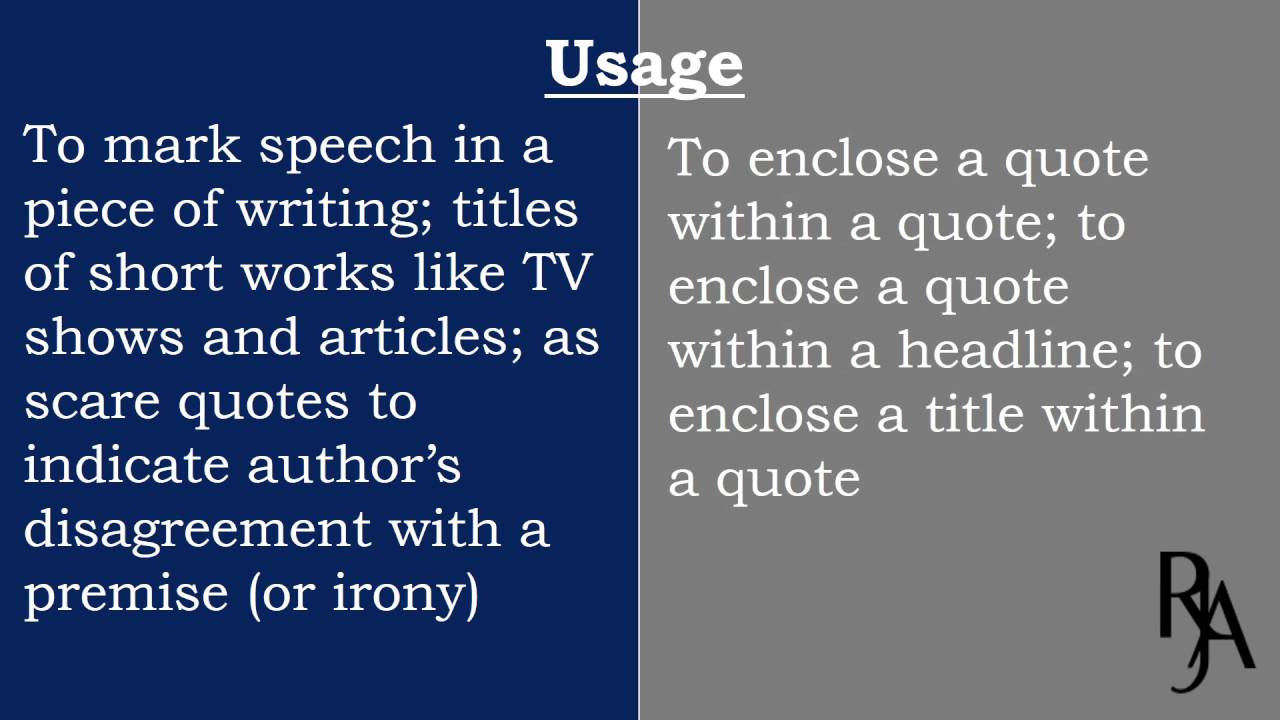 Usage

To mark speech in a piece of writing; titles of short works like TV shows and articles; as scare quotes to indicate author's disagreement with a premise (or irony)

To enclose a quote within a quote; to enclose a quote within a headline; to enclose a title within a quote

RJA